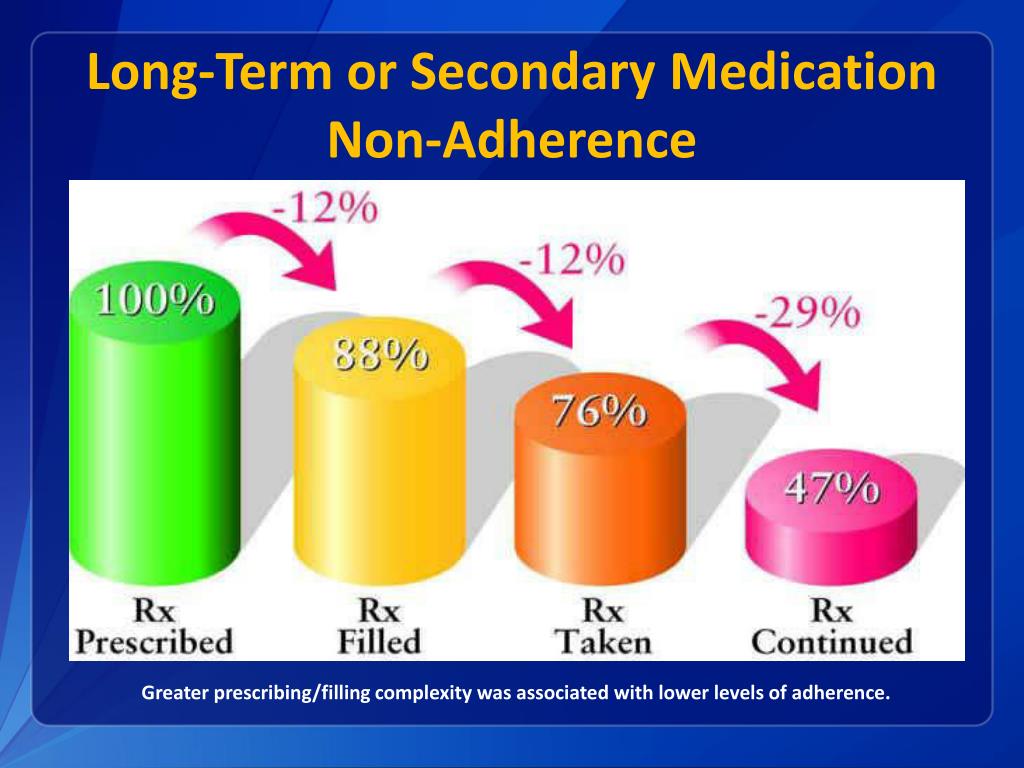 Long-Term or Secondary Medication Non-Adherence

-12%

-12%

-29%

100%

88%

76%

47%

Rx Prescribed

Rx Filled

Rx Taken

Rx Continued

Greater prescribing/filling complexity was associated with lower levels of adherence.